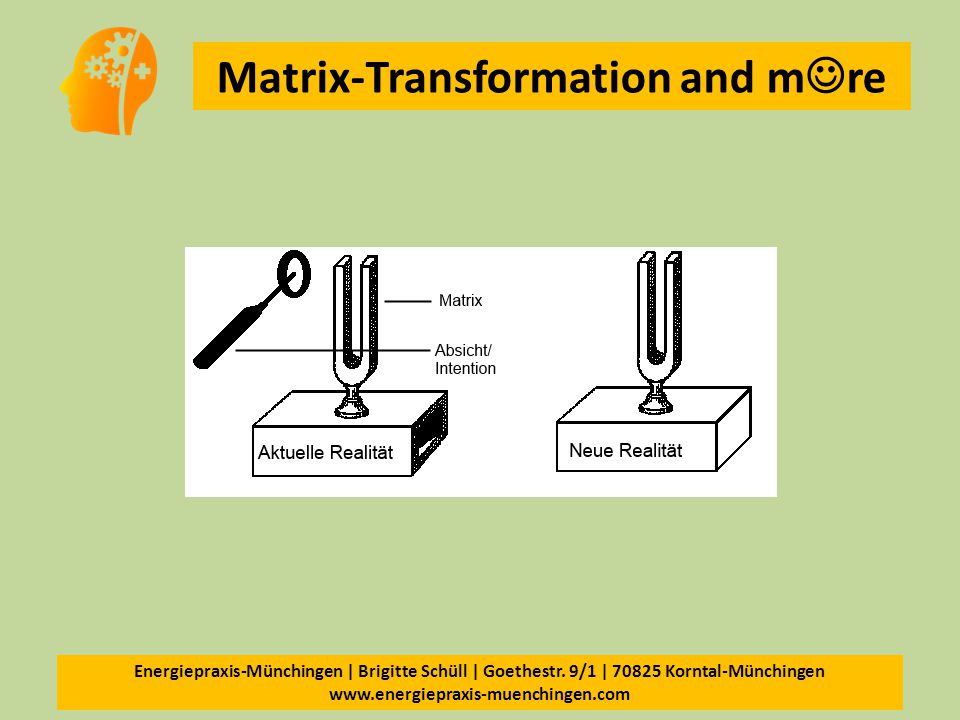 Matrix-Transformation and m☺re

Matrix

Absicht/ Intention

Aktuelle Realität

Neue Realität

Energiepraxis-Münchingen | Brigitte Schüll | Goethestr. 9/1 | 70825 Korntal-Münchingen
www.energiepraxis-muenchingen.com